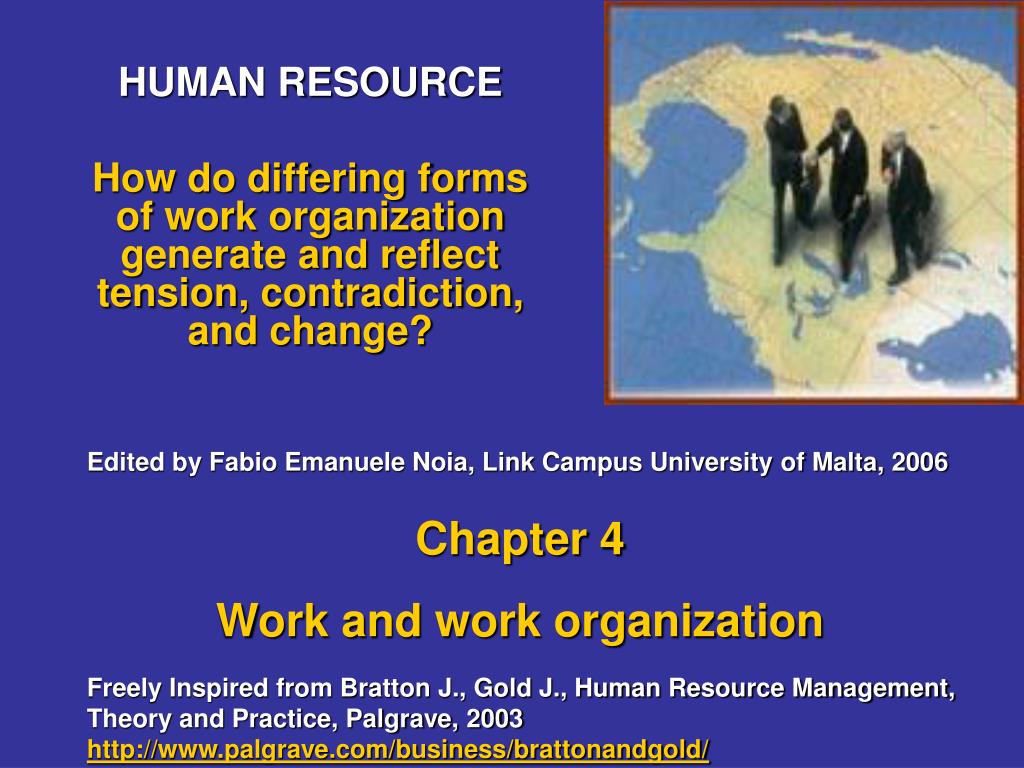 HUMAN RESOURCE

How do differing forms of work organization generate and reflect tension, contradiction, and change?

Edited by Fabio Emanuele Noia, Link Campus University of Malta, 2006

Chapter 4

Work and work organization

Freely Inspired from Bratton J., Gold J., Human Resource Management, Theory and Practice, Palgrave, 2003
http://www.palgrave.com/business/brattonandgold/